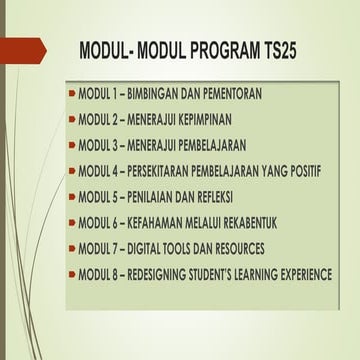 MODUL- MODUL PROGRAM TS25

MODUL 1 – BIMBINGAN DAN PEMENTORAN

MODUL 2 – MENERAJUI KEPIMPINAN

MODUL 3 – MENERAJUI PEMBELAJARAN

MODUL 4 – PERSEKITARAN PEMBELAJARAN YANG POSITIF

MODUL 5 – PENILAIAN DAN REFLEKSI

MODUL 6 – KEFAHAMAN MELALUI REKABENTUK

MODUL 7 – DIGITAL TOOLS DAN RESOURCES

MODUL 8 – REDESIGNING STUDENT'S LEARNING EXPERIENCE